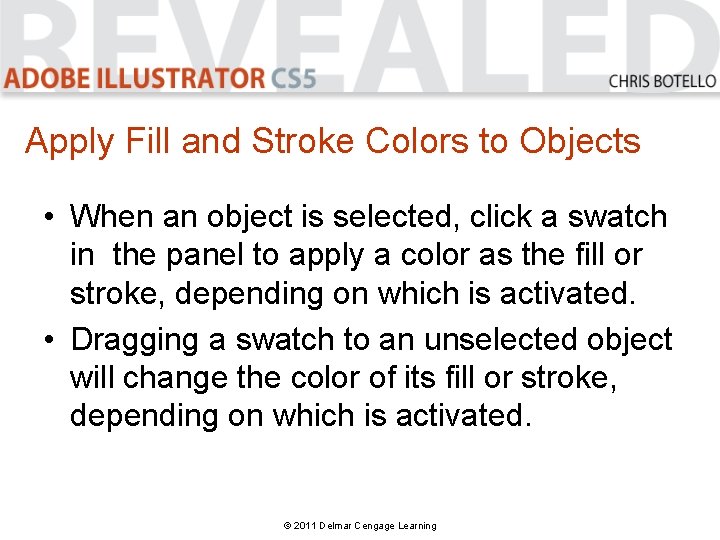 REVEALED
ADOBE ILLUSTRATOR CS5
CHRIS BOTELLO

Apply Fill and Stroke Colors to Objects

• When an object is selected, click a swatch in the panel to apply a color as the fill or stroke, depending on which is activated.

• Dragging a swatch to an unselected object will change the color of its fill or stroke, depending on which is activated.

© 2011 Delmar Cengage Learning